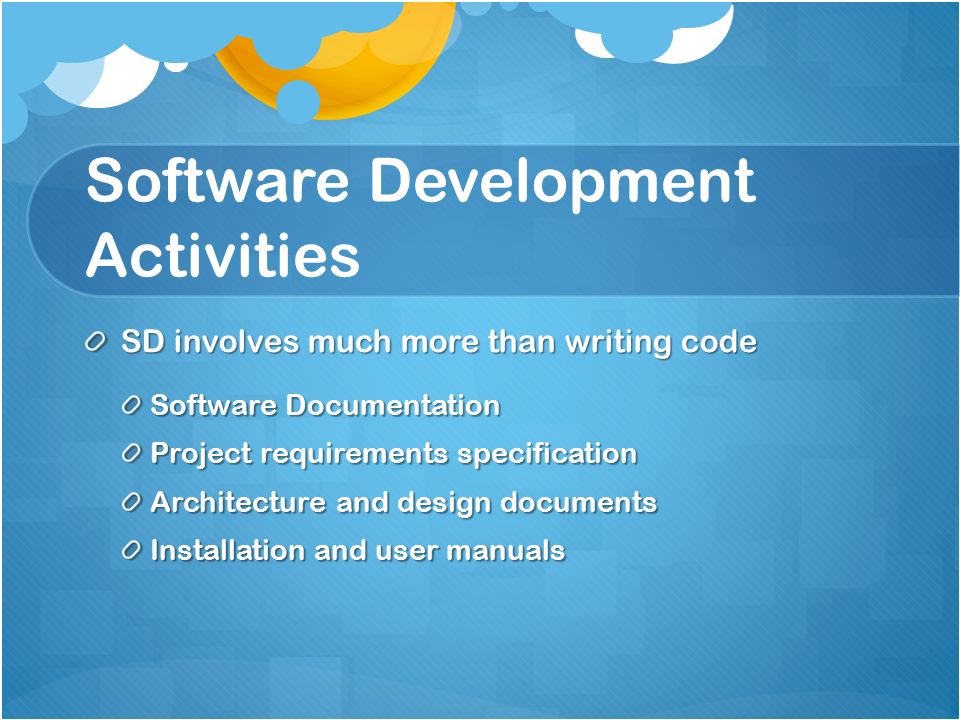 Software Development Activities

SD involves much more than writing code

Software Documentation

Project requirements specification

Architecture and design documents

Installation and user manuals